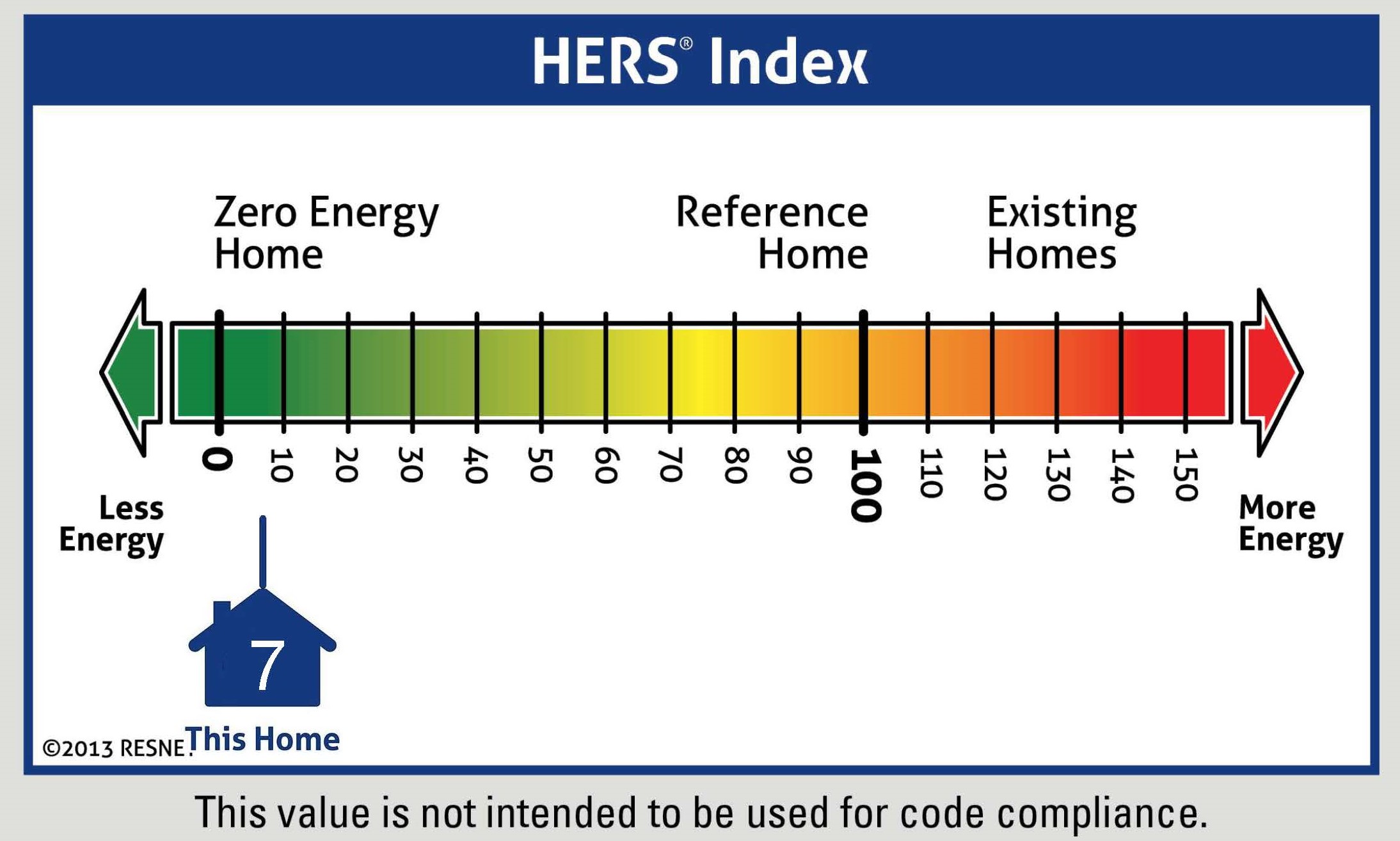 HERS® Index

Zero Energy Home

Reference Home

Existing Homes

0 10 20 30 40 50 60 70 80 90 100 110 120 130 140 150

Less Energy

More Energy

7

This Home

©2013 RESNE

This value is not intended to be used for code compliance.